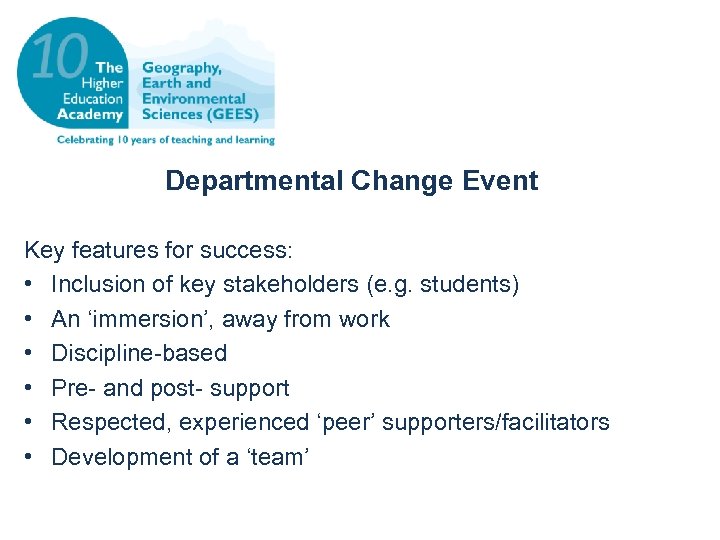 10 The Higher Education Academy

Geography, Earth and Environmental Sciences (GEES)

Celebrating 10 years of teaching and learning

Departmental Change Event

Key features for success:
• Inclusion of key stakeholders (e.g. students)
• An ‘immersion’, away from work
• Discipline-based
• Pre- and post- support
• Respected, experienced ‘peer’ supporters/facilitators
• Development of a ‘team’